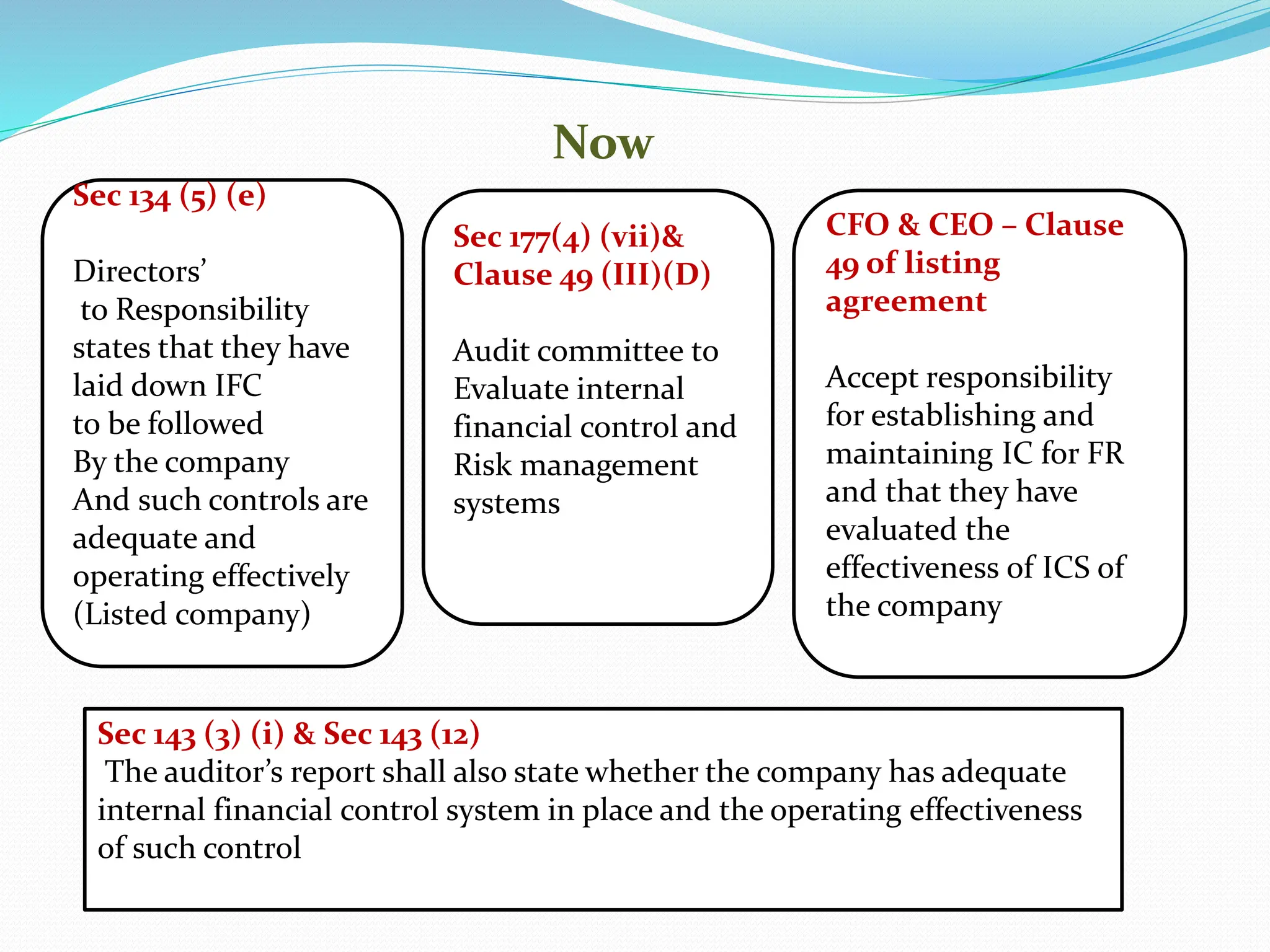 Now

Sec 134 (5) (e)

Directors'
to Responsibility states that they have laid down IFC to be followed By the company And such controls are adequate and operating effectively (Listed company)

Sec 177(4) (vii)& Clause 49 (III)(D)

Audit committee to Evaluate internal financial control and Risk management systems

CFO & CEO – Clause 49 of listing agreement

Accept responsibility for establishing and maintaining IC for FR and that they have evaluated the effectiveness of ICS of the company

Sec 143 (3) (i) & Sec 143 (12)
The auditor's report shall also state whether the company has adequate internal financial control system in place and the operating effectiveness of such control